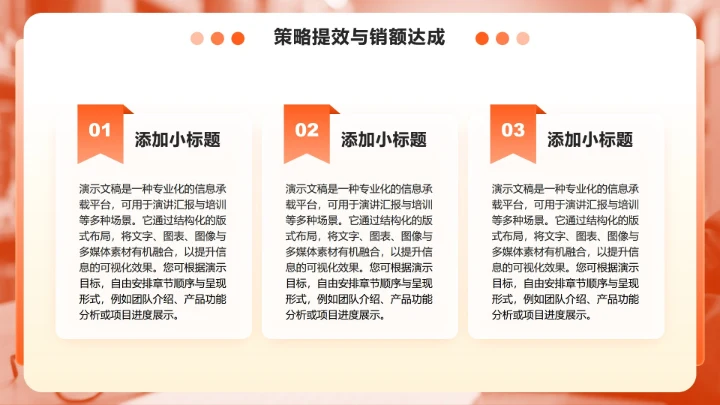 策略提效与销额达成

01
添加小标题

演示文稿是一种专业化的信息承载平台，可用于演讲汇报与培训等多种场景。它通过结构化的版式布局，将文字、图表、图像与多媒体素材有机融合，以提升信息的可视化效果。您可根据演示目标，自由安排章节顺序与呈现形式，例如团队介绍、产品功能分析或项目进度展示。

02
添加小标题

演示文稿是一种专业化的信息承载平台，可用于演讲汇报与培训等多种场景。它通过结构化的版式布局，将文字、图表、图像与多媒体素材有机融合，以提升信息的可视化效果。您可根据演示目标，自由安排章节顺序与呈现形式，例如团队介绍、产品功能分析或项目进度展示。

03
添加小标题

演示文稿是一种专业化的信息承载平台，可用于演讲汇报与培训等多种场景。它通过结构化的版式布局，将文字、图表、图像与多媒体素材有机融合，以提升信息的可视化效果。您可根据演示目标，自由安排章节顺序与呈现形式，例如团队介绍、产品功能分析或项目进度展示。